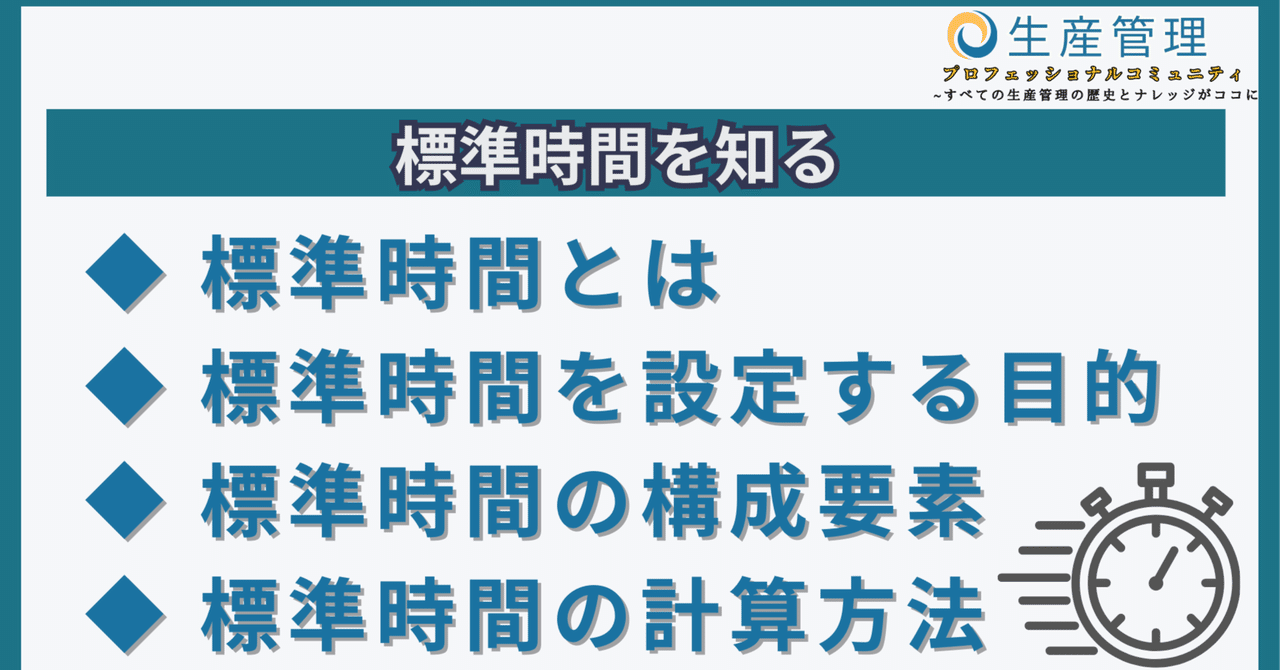 生産管理
プロフェッショナルコミュニティ
~すべての生産管理の歴史とナレッジがココに

標準時間を知る

◆ 標準時間とは
◆ 標準時間を設定する目的
◆ 標準時間の構成要素
◆ 標準時間の計算方法